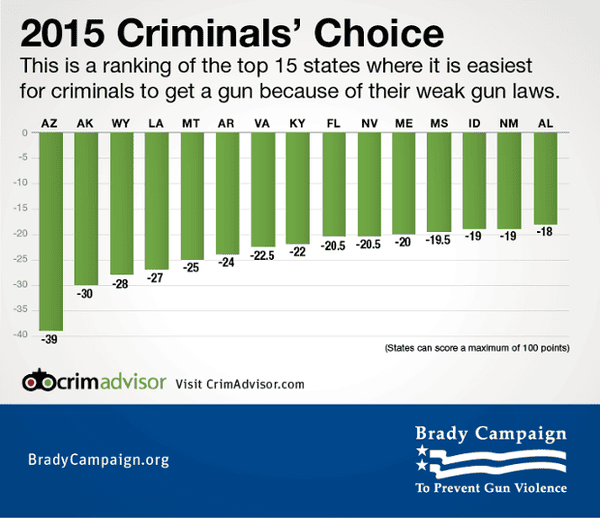 2015 Criminals' Choice

This is a ranking of the top 15 states where it is easiest for criminals to get a gun because of their weak gun laws.

AZ AK WY LA MT AR VA KY FL NV ME MS ID NM AL

0
-5
-10
-15
-20
-25
-30
-35
-40

-39 -30 -28 -27 -25 -24 -22.5 -22 -20.5 -20.5 -20 -19.5 -19 -19 -18

(States can score a maximum of 100 points)

crimadvisor Visit CrimAdvisor.com

BradyCampaign.org

Brady Campaign
To Prevent Gun Violence